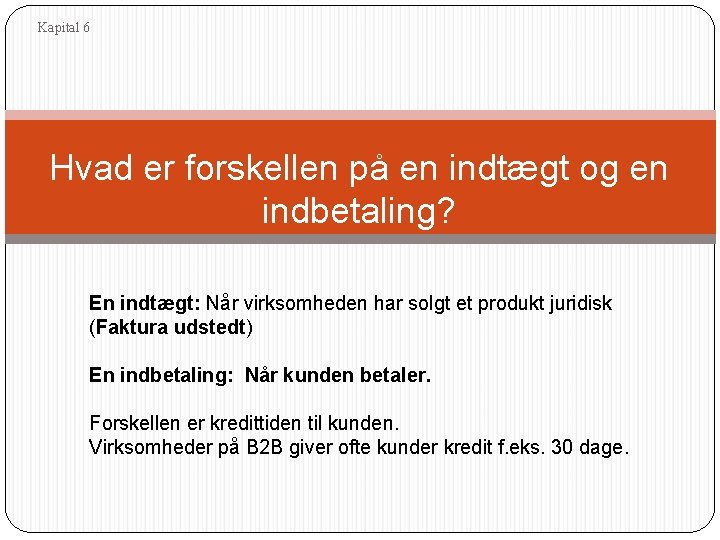 Kapital 6

Hvad er forskellen på en indtægt og en indbetaling?

En indtægt: Når virksomheden har solgt et produkt juridisk (Faktura udstedt)

En indbetaling: Når kunden betaler.

Forskellen er kredittiden til kunden.
Virksomheder på B2B giver ofte kunder kredit f.eks. 30 dage.